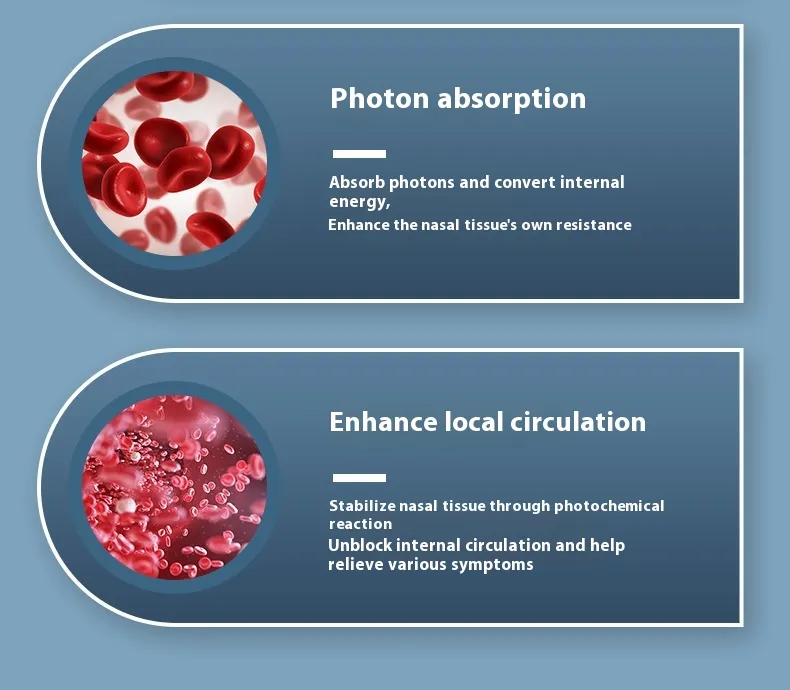 Photon absorption

Absorb photons and convert internal energy,
Enhance the nasal tissue's own resistance

Enhance local circulation

Stabilize nasal tissue through photochemical reaction
Unblock internal circulation and help relieve various symptoms